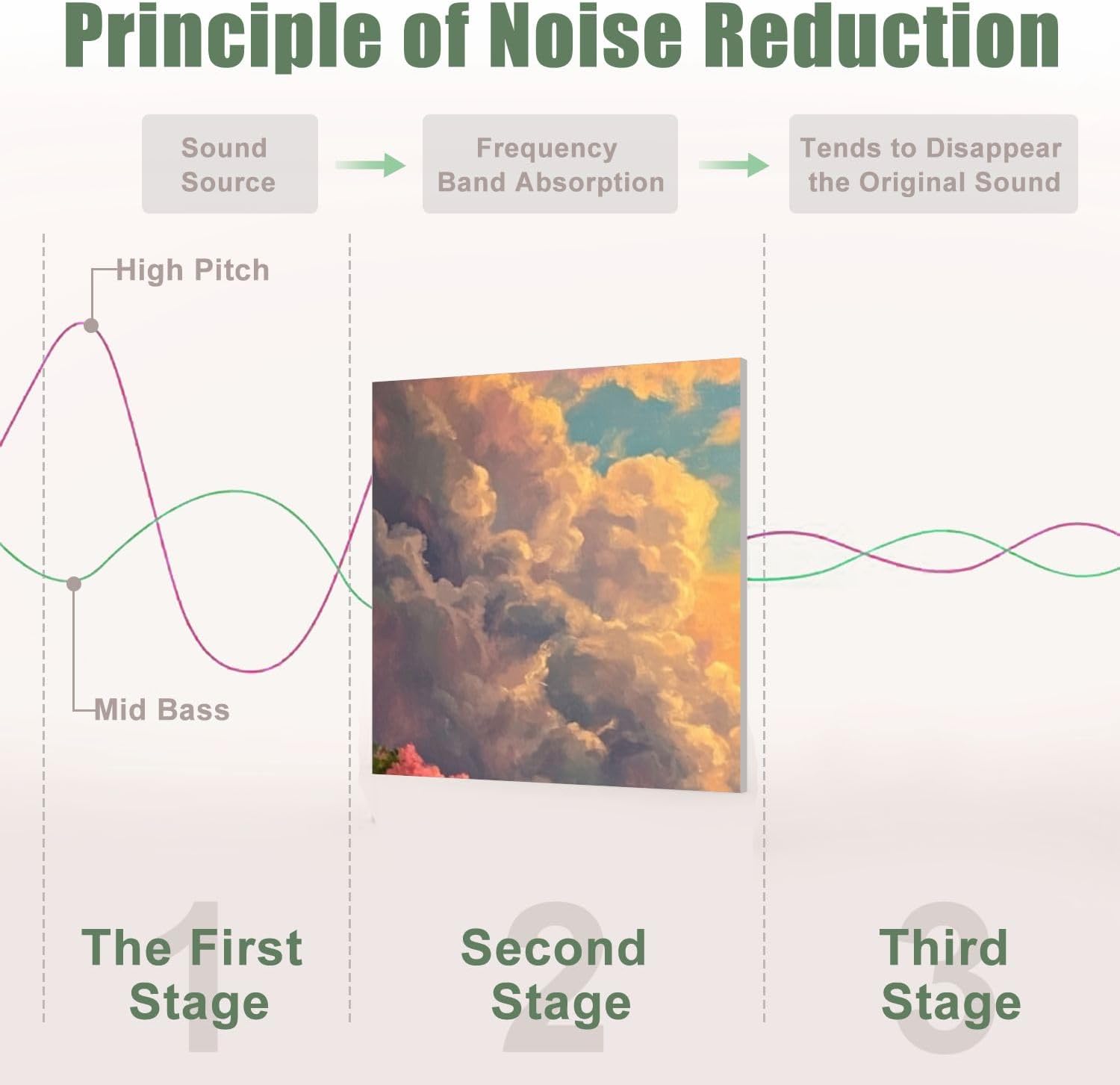 Principle of Noise Reduction

Sound Source

Frequency Band Absorption

Tends to Disappear the Original Sound

High Pitch

Mid Bass

1
The First Stage

2
Second Stage

3
Third Stage